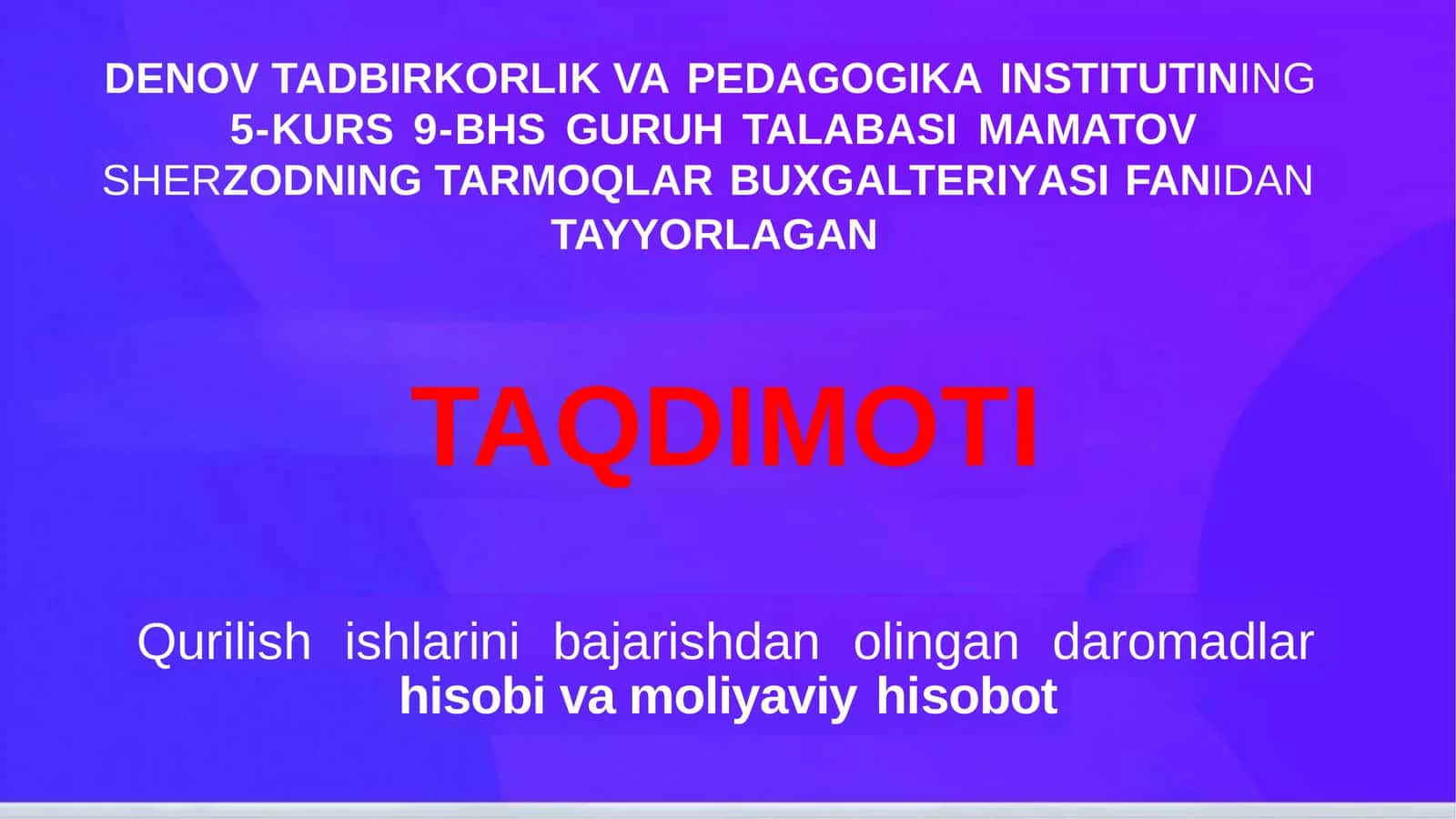 DENOV TADBIRKORLIK VA PEDAGOGIKA INSTITUTINING 5-KURS 9-BHS GURUH TALABASI MAMATOV SHERZODNING TARMOQLAR BUXGALTERIYASI FANIDAN TAYYORLAGAN

TAQDIMOTI

Qurilish ishlarini bajarishdan olingan daromadlar hisobi va moliyaviy hisobot